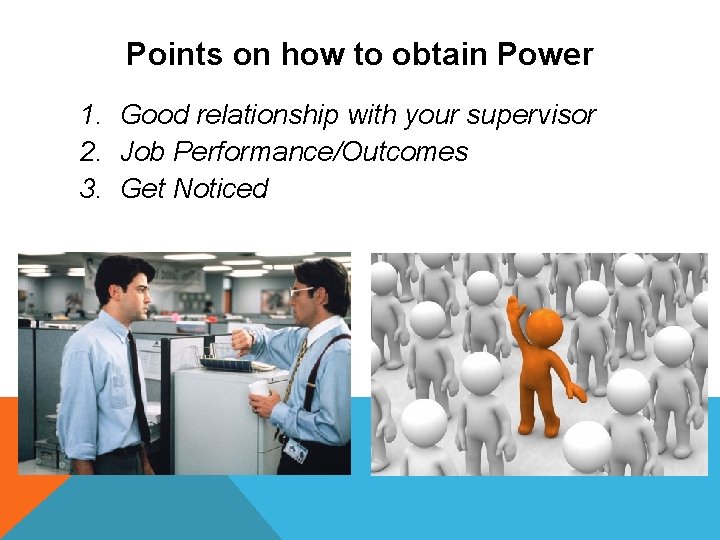 Points on how to obtain Power

1. Good relationship with your supervisor
2. Job Performance/Outcomes
3. Get Noticed